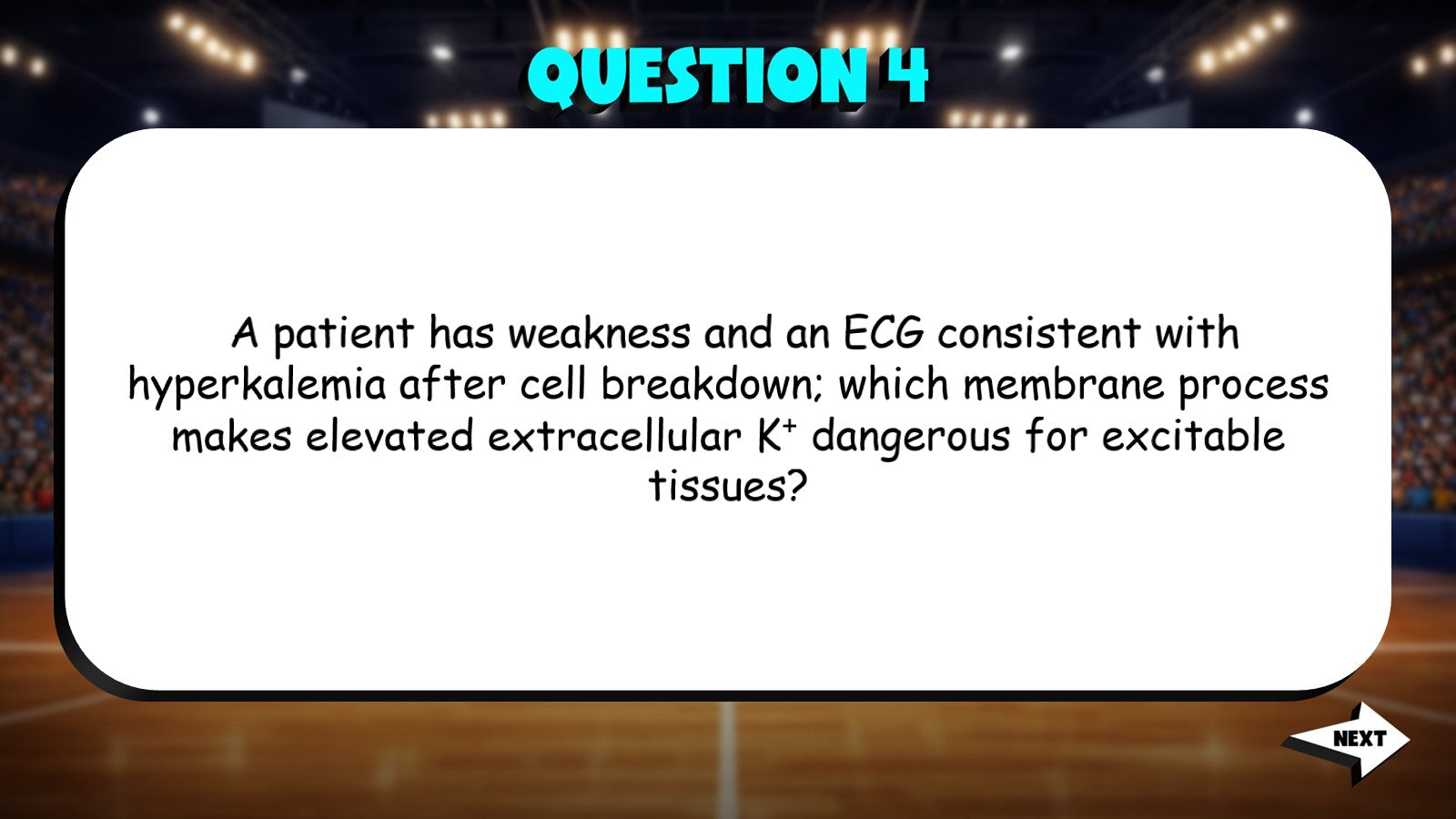 QUESTION 4

A patient has weakness and an ECG consistent with hyperkalemia after cell breakdown; which membrane process makes elevated extracellular $K^+$ dangerous for excitable tissues?

NEXT